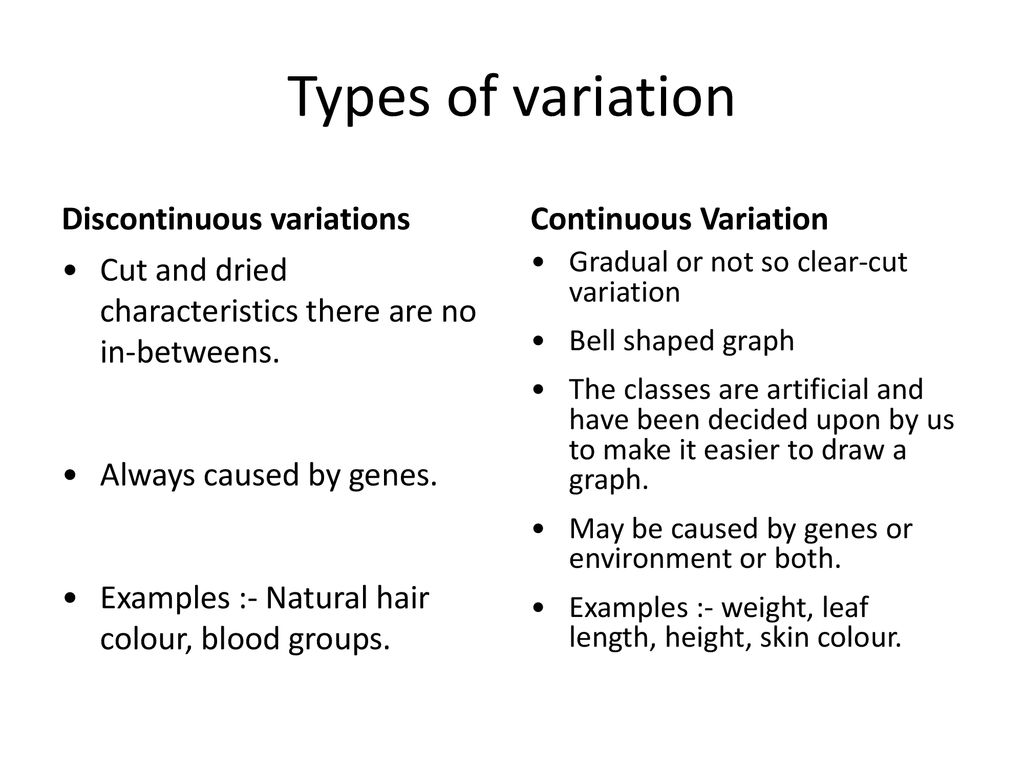 Types of variation

Discontinuous variations

• Cut and dried characteristics there are no in-betweens.

• Always caused by genes.

• Examples :- Natural hair colour, blood groups.

Continuous Variation

• Gradual or not so clear-cut variation

• Bell shaped graph

• The classes are artificial and have been decided upon by us to make it easier to draw a graph.

• May be caused by genes or environment or both.

• Examples :- weight, leaf length, height, skin colour.